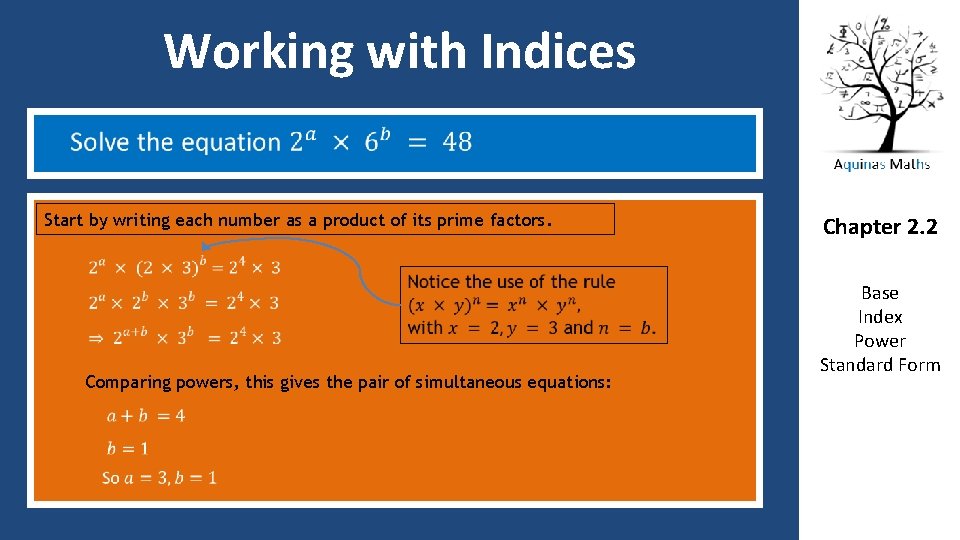 Working with Indices

Solve the equation $2^a \times 6^b = 48$

Start by writing each number as a product of its prime factors.

$2^a \times (2 \times 3)^b = 2^4 \times 3$

$2^a \times 2^b \times 3^b = 2^4 \times 3$

$\Rightarrow 2^{a+b} \times 3^b = 2^4 \times 3$

Notice the use of the rule $(x \times y)^n = x^n \times y^n$, with $x = 2, y = 3$ and $n = b$.

Comparing powers, this gives the pair of simultaneous equations:

$a + b = 4$

$b = 1$

So $a = 3, b = 1$

Aquinas Maths

Chapter 2.2

Base
Index
Power
Standard Form